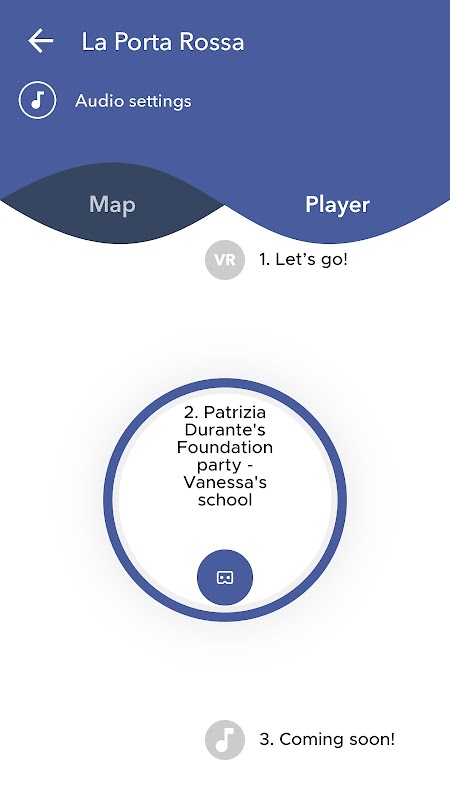 La Porta Rossa

Audio settings

Map

Player

VR 1. Let's go!

2. Patrizia Durante's Foundation party - Vanessa's school

3. Coming soon!